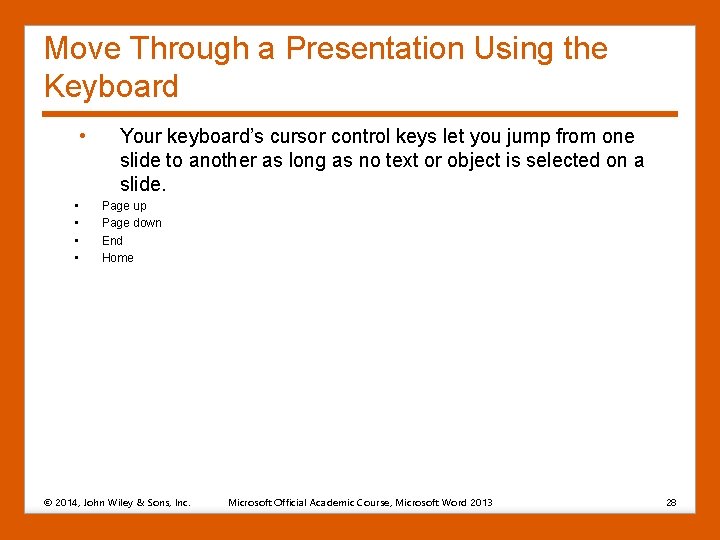 Move Through a Presentation Using the Keyboard

• Your keyboard's cursor control keys let you jump from one slide to another as long as no text or object is selected on a slide.

• Page up
• Page down
• End
• Home

© 2014, John Wiley & Sons, Inc. Microsoft Official Academic Course, Microsoft Word 2013 28